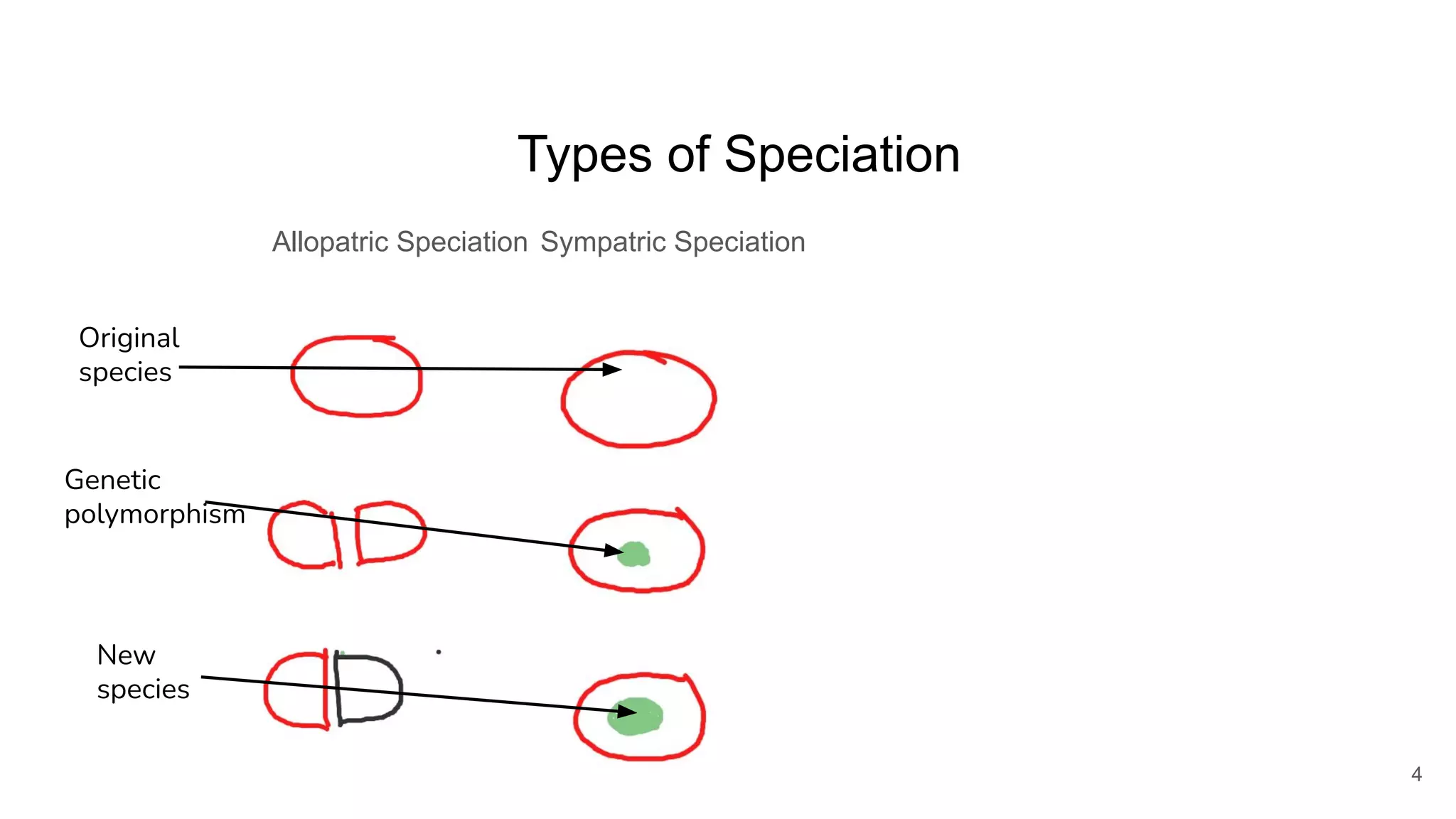 Types of Speciation

Allopatric Speciation Sympatric Speciation

Original species

Genetic polymorphism

New species

4